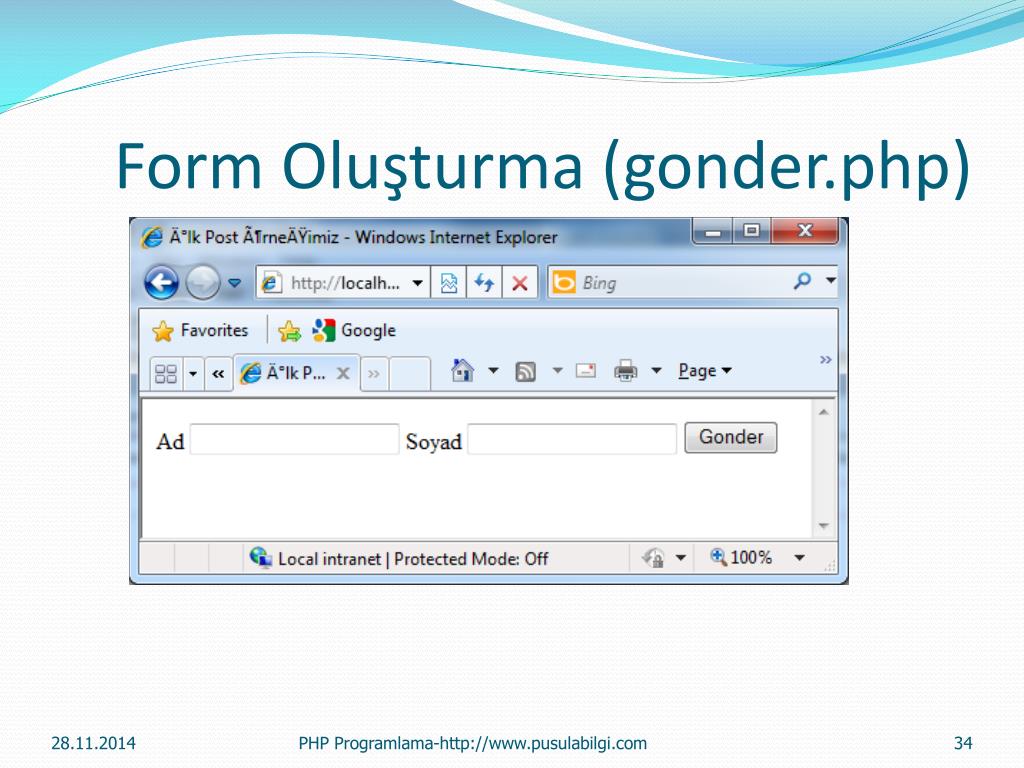 Form Oluşturma (gonder.php)

Ä°lk Post Ã¶rneÄŸimiz - Windows Internet Explorer

http://localh...

Bing

Favorites

Google

Ä°lk P...

Page

Ad

Soyad

Gonder

Local intranet | Protected Mode: Off

100%

28.11.2014

PHP Programlama-http://www.pusulabilgi.com

34